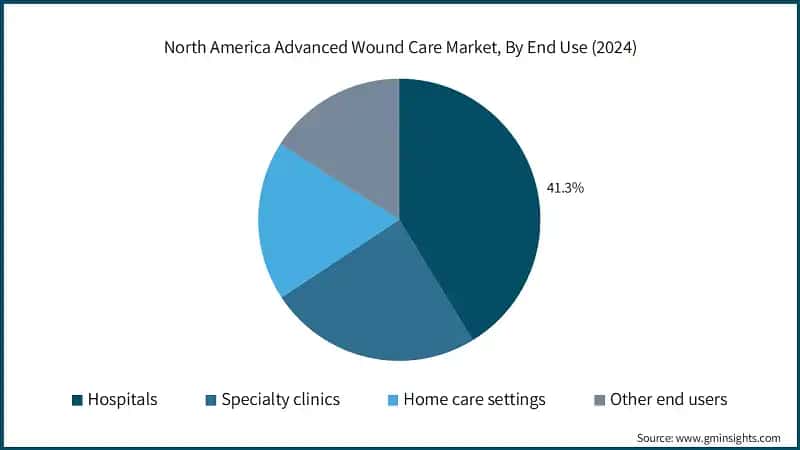 North America Advanced Wound Care Market, By End Use (2024)

41.3%

Hospitals
Specialty clinics
Home care settings
Other end users

Source: www.gminsights.com